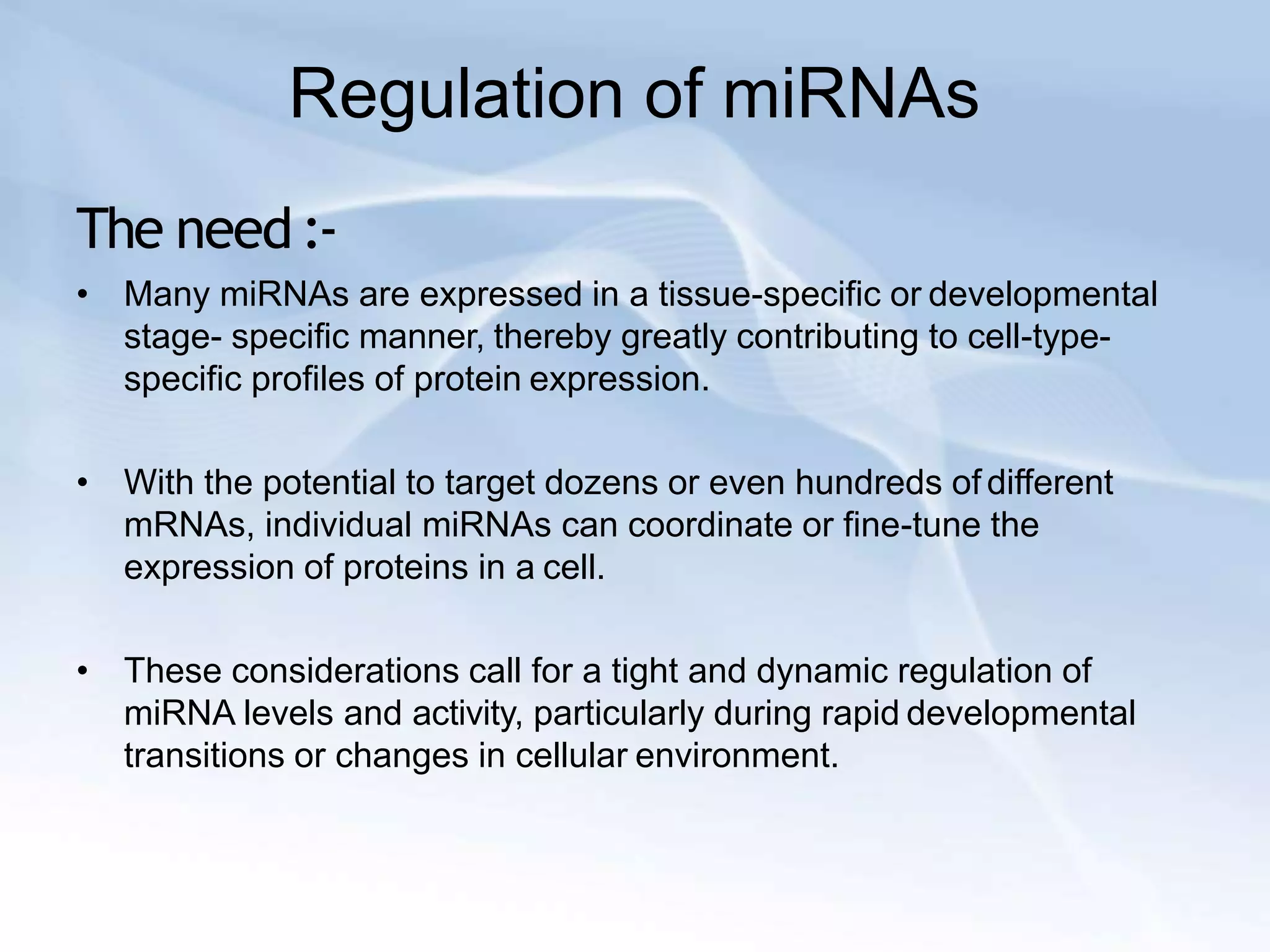 Regulation of miRNAs

The need :-

• Many miRNAs are expressed in a tissue-specific or developmental stage- specific manner, thereby greatly contributing to cell-type-specific profiles of protein expression.

• With the potential to target dozens or even hundreds of different mRNAs, individual miRNAs can coordinate or fine-tune the expression of proteins in a cell.

• These considerations call for a tight and dynamic regulation of miRNA levels and activity, particularly during rapid developmental transitions or changes in cellular environment.